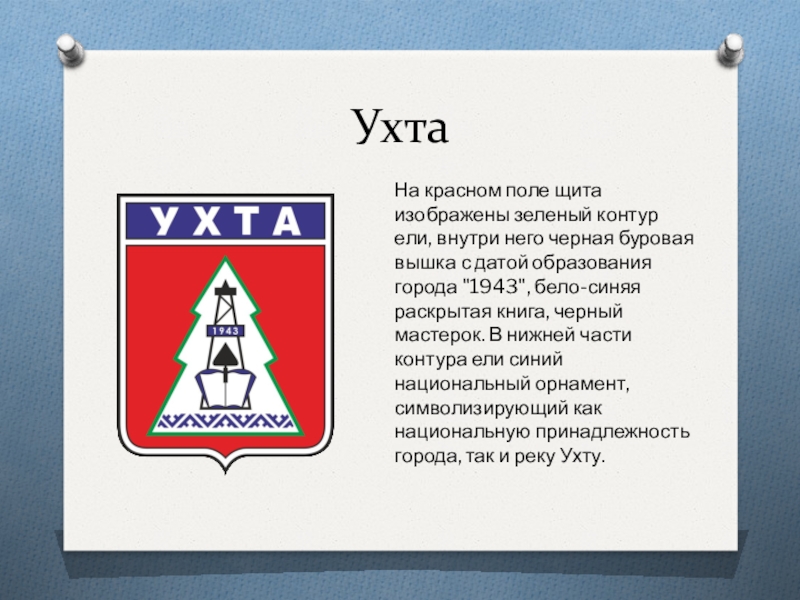 Ухта

УХТА

1943

На красном поле щита изображены зеленый контур ели, внутри него черная буровая вышка с датой образования города "1943", бело-синяя раскрытая книга, черный мастерок. В нижней части контура ели синий национальный орнамент, символизирующий как национальную принадлежность города, так и реку Ухту.